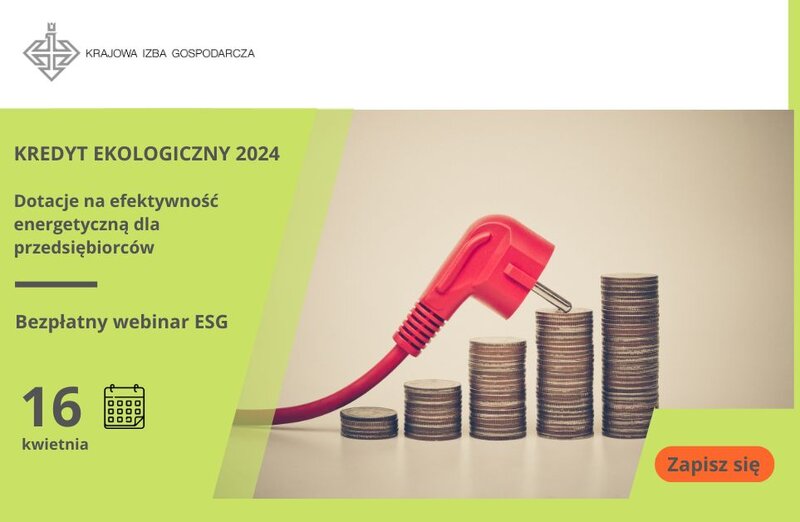 KRAJOWA IZBA GOSPODARCZA

KREDYT EKOLOGICZNY 2024

Dotacje na efektywność energetyczną dla przedsiębiorców

Bezpłatny webinar ESG

16 kwietnia

Zapisz się